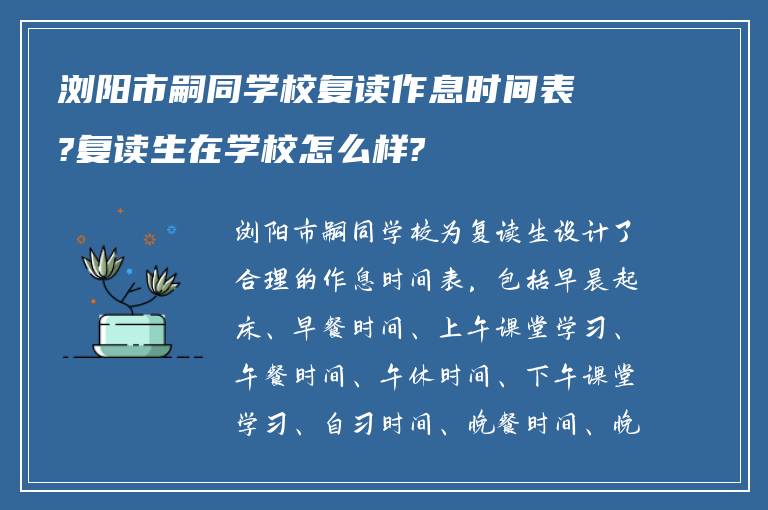 浏阳市嗣同学校复读作息时间表?复读生在学校怎么样?

浏阳市嗣同学校为复读生设计了合理的作息时间表，包括早晨起床、早餐时间、上午课堂学习、午餐时间、午休时间、下午课堂学习、自习时间、晚餐时间、晚